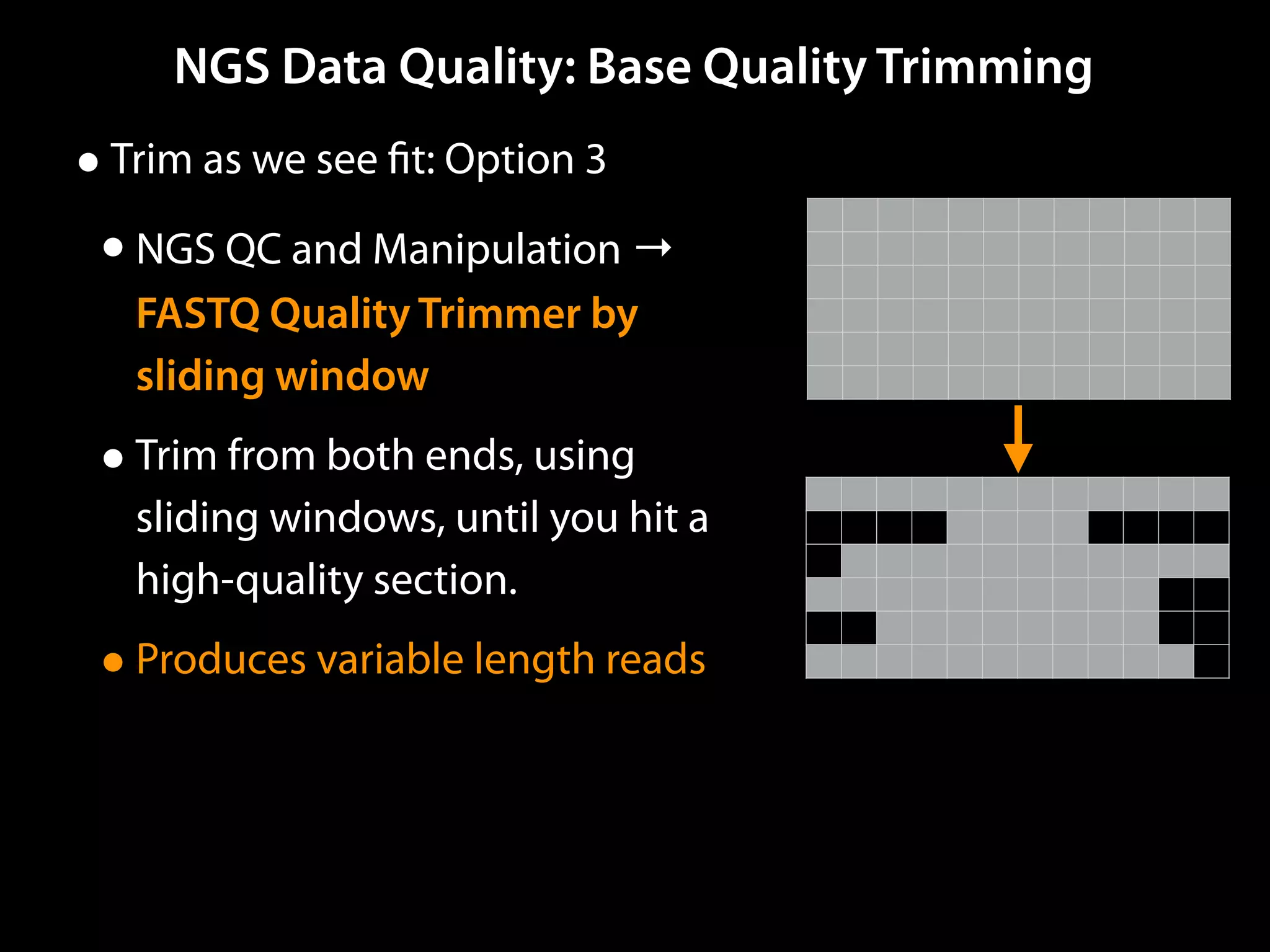 NGS Data Quality: Base Quality Trimming

• Trim as we see fit: Option 3

• NGS QC and Manipulation → FASTQ Quality Trimmer by sliding window

• Trim from both ends, using sliding windows, until you hit a high-quality section.

• Produces variable length reads